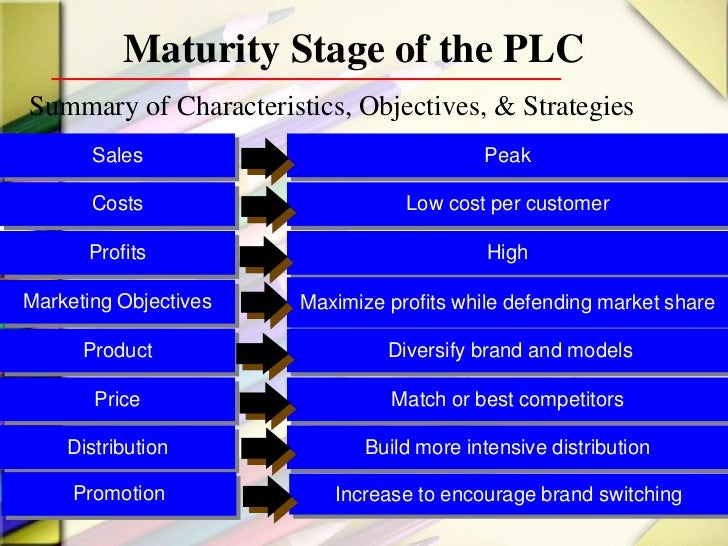 Maturity Stage of the PLC

Summary of Characteristics, Objectives, & Strategies

| | |
|---|---|
| Sales | Peak |
| Costs | Low cost per customer |
| Profits | High |
| Marketing Objectives | Maximize profits while defending market share |
| Product | Diversify brand and models |
| Price | Match or best competitors |
| Distribution | Build more intensive distribution |
| Promotion | Increase to encourage brand switching |